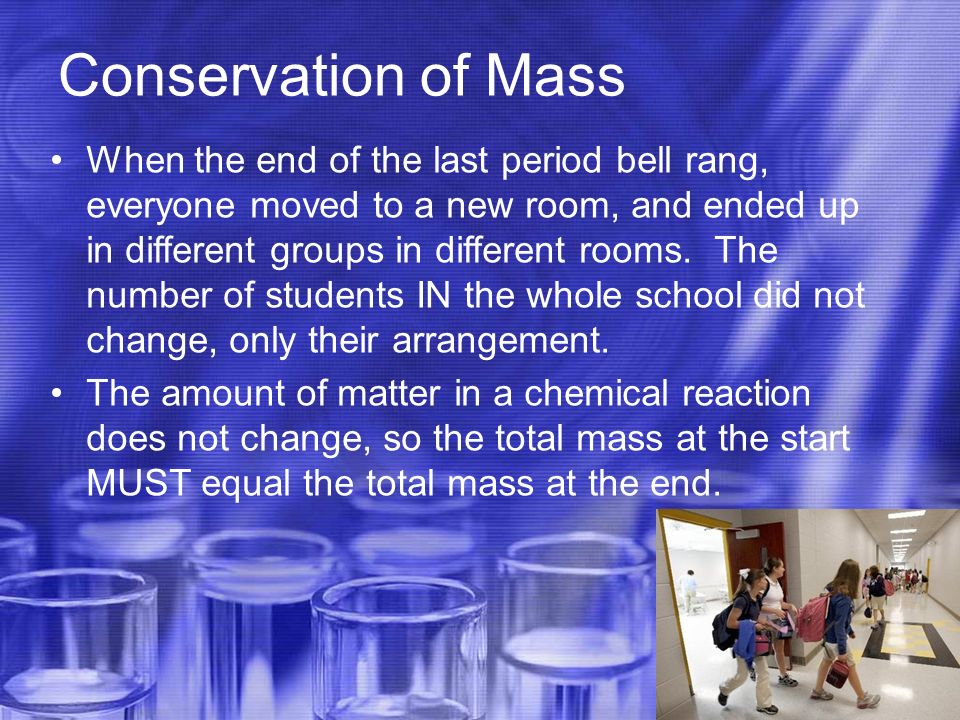 Conservation of Mass

• When the end of the last period bell rang, everyone moved to a new room, and ended up in different groups in different rooms. The number of students IN the whole school did not change, only their arrangement.
• The amount of matter in a chemical reaction does not change, so the total mass at the start MUST equal the total mass at the end.